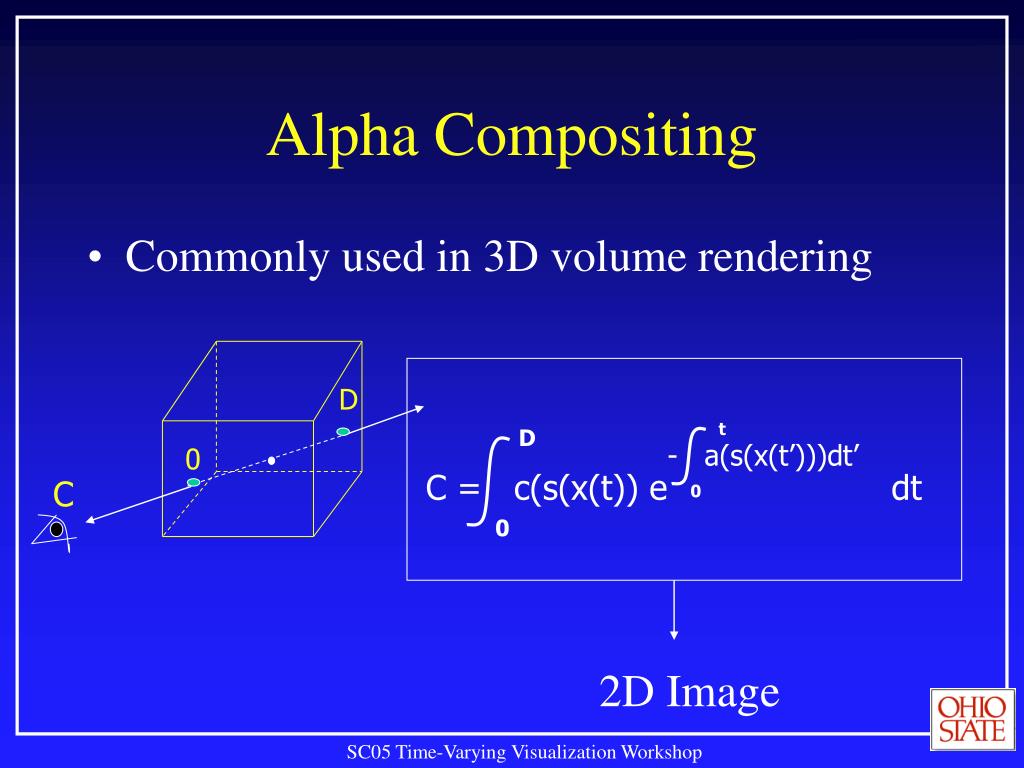 Alpha Compositing

• Commonly used in 3D volume rendering

D

0

C

$C = \int_{0}^{D} c(s(x(t)) \, e^{-\int_{0}^{t} a(s(x(t')))dt'} \, dt$

2D Image

OHIO STATE

SC05 Time-Varying Visualization Workshop